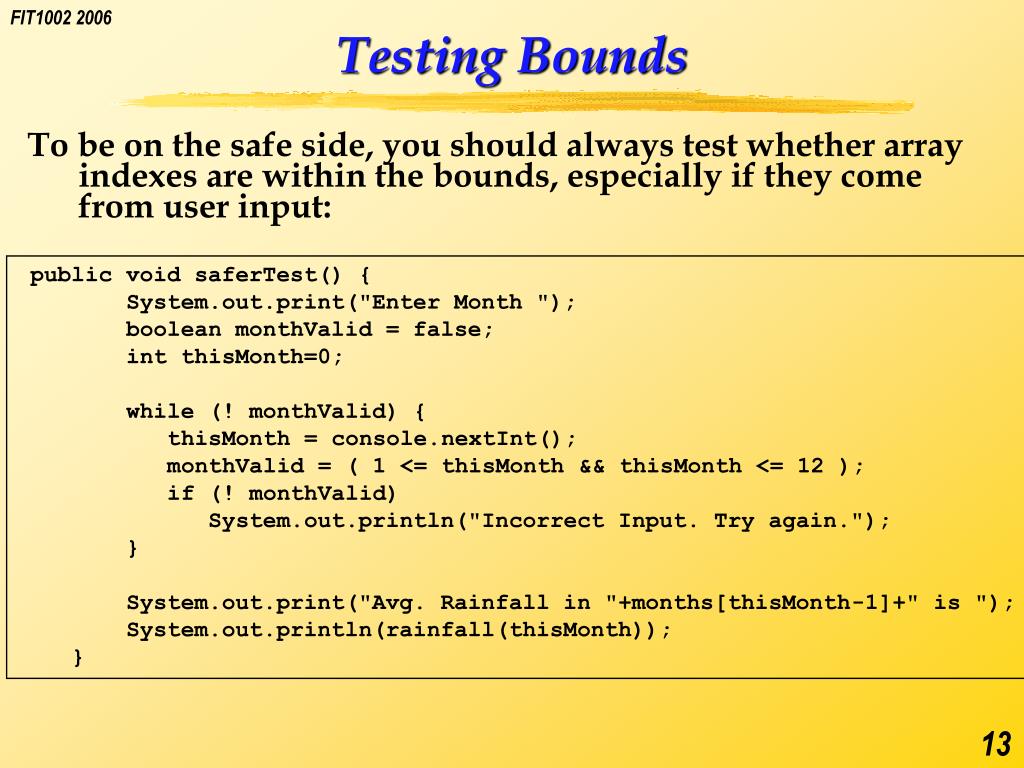 FIT1002 2006

Testing Bounds

To be on the safe side, you should always test whether array indexes are within the bounds, especially if they come from user input:

public void saferTest() {
        System.out.print("Enter Month ");
        boolean monthValid = false;
        int thisMonth=0;

        while (! monthValid) {
           thisMonth = console.nextInt();
           monthValid = ( 1 <= thisMonth && thisMonth <= 12 );
           if (! monthValid)
              System.out.println("Incorrect Input. Try again.");
        }

        System.out.print("Avg. Rainfall in "+months[thisMonth-1]+" is ");
        System.out.println(rainfall(thisMonth));
   }

13